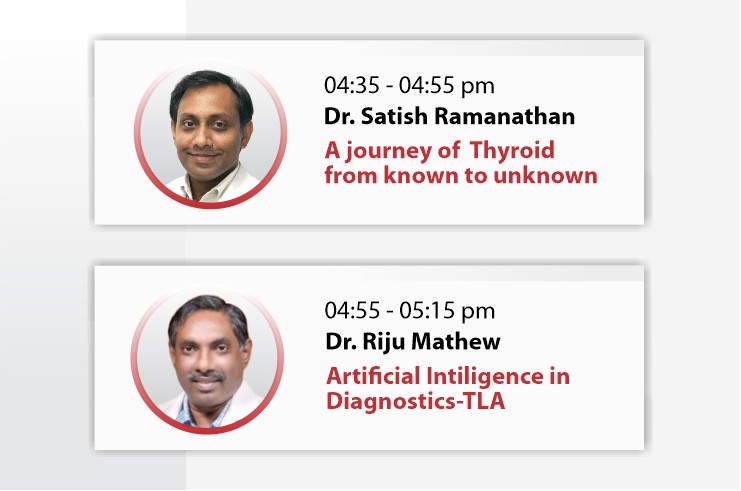 04:35 - 04:55 pm
Dr. Satish Ramanathan
A journey of Thyroid from known to unknown

04:55 - 05:15 pm
Dr. Riju Mathew
Artificial Intiligence in Diagnostics-TLA